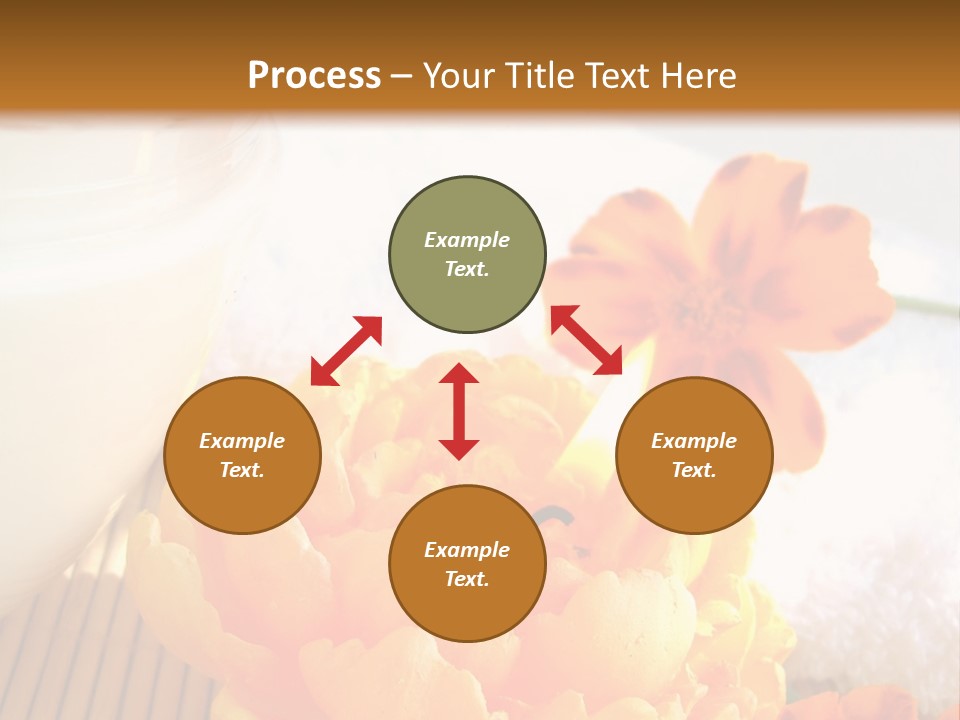 Process – Your Title Text Here

Example Text.

Example Text.

Example Text.

Example Text.